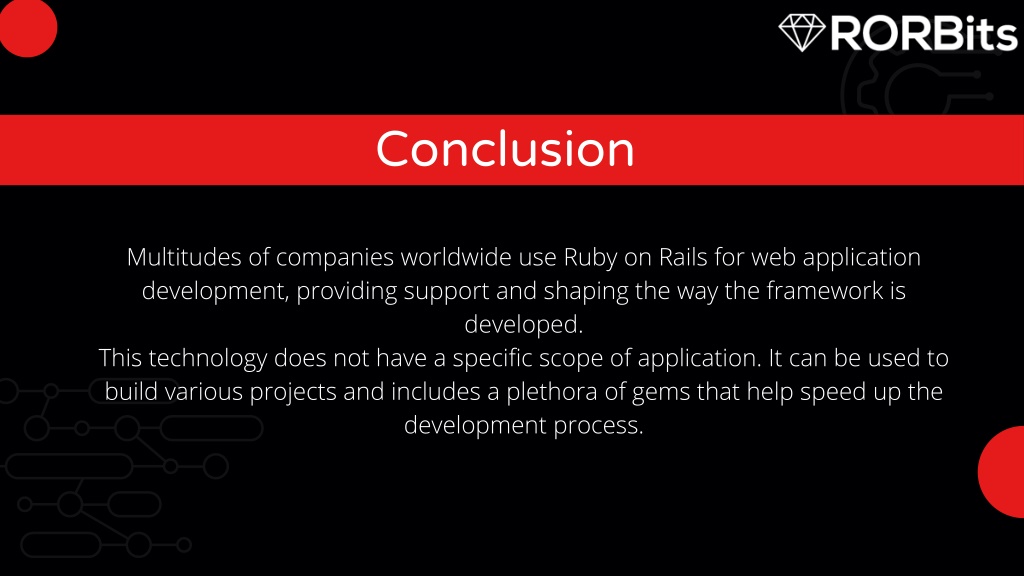 RORBits

Conclusion

Multitudes of companies worldwide use Ruby on Rails for web application development, providing support and shaping the way the framework is developed.
This technology does not have a specific scope of application. It can be used to build various projects and includes a plethora of gems that help speed up the development process.